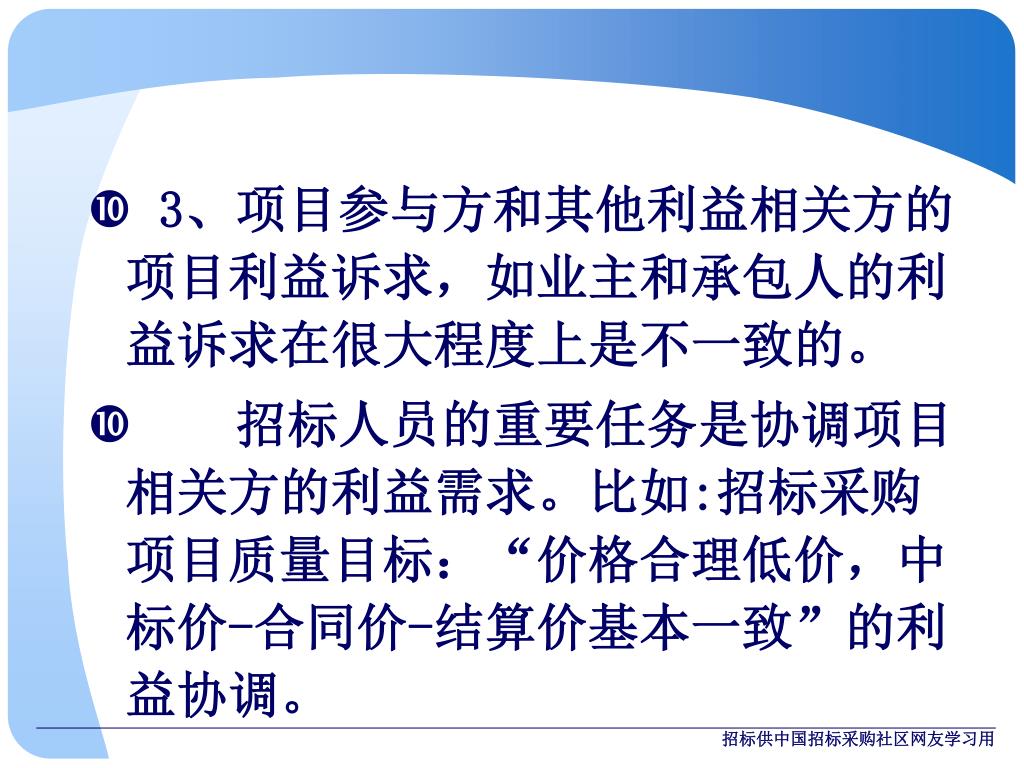 ❿ 3、项目参与方和其他利益相关方的项目利益诉求，如业主和承包人的利益诉求在很大程度上是不一致的。

❿ 招标人员的重要任务是协调项目相关方的利益需求。比如:招标采购项目质量目标：“价格合理低价，中标价-合同价-结算价基本一致”的利益协调。

招标供中国招标采购社区网友学习用